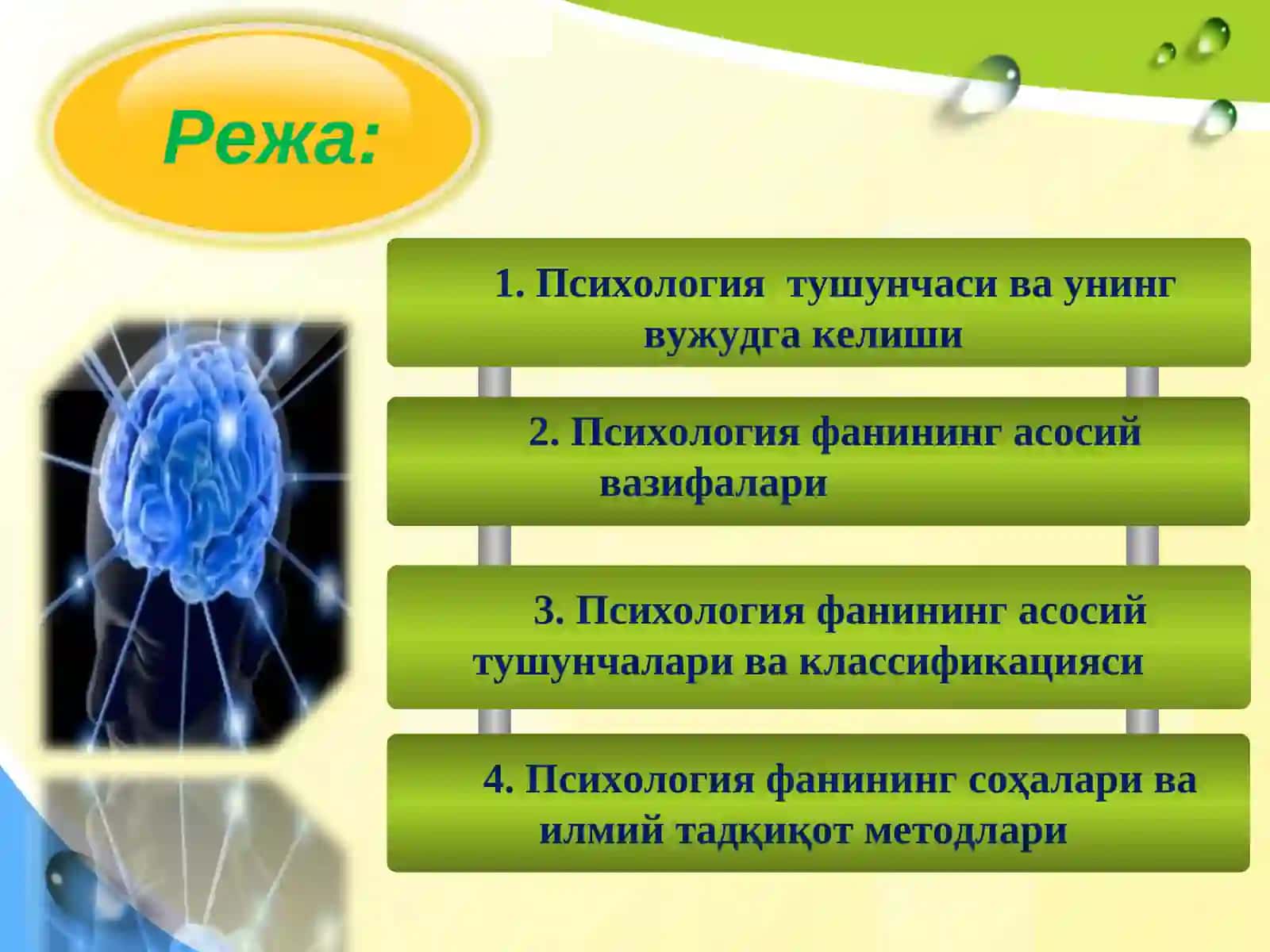 Режа:

1. Психология тушунчаси ва унинг вужудга келиши

2. Психология фанининг асосий вазифалари

3. Психология фанининг асосий тушунчалари ва классификацияси

4. Психология фанининг соҳалари ва илмий тадқиқот методлари